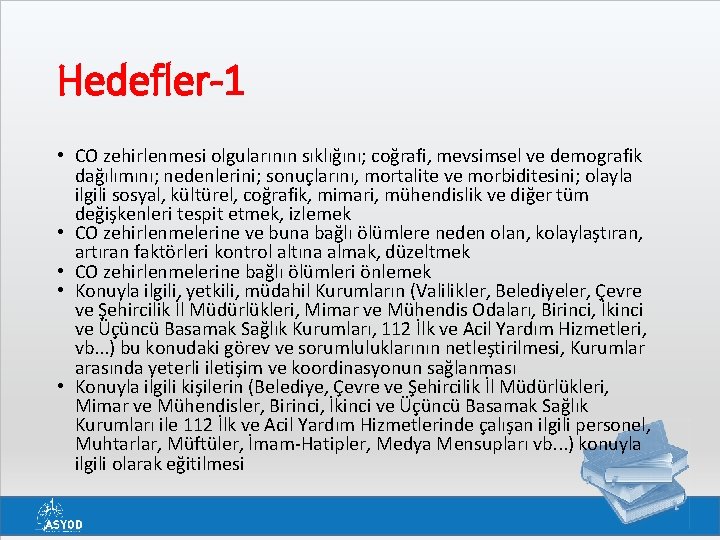 Hedefler-1

• CO zehirlenmesi olgularının sıklığını; coğrafi, mevsimsel ve demografik dağılımını; nedenlerini; sonuçlarını, mortalite ve morbiditesini; olayla ilgili sosyal, kültürel, coğrafik, mimari, mühendislik ve diğer tüm değişkenleri tespit etmek, izlemek
• CO zehirlenmelerine ve buna bağlı ölümlere neden olan, kolaylaştıran, artıran faktörleri kontrol altına almak, düzeltmek
• CO zehirlenmelerine bağlı ölümleri önlemek
• Konuyla ilgili, yetkili, müdahil Kurumların (Valilikler, Belediyeler, Çevre ve Şehircilik İl Müdürlükleri, Mimar ve Mühendis Odaları, Birinci, İkinci ve Üçüncü Basamak Sağlık Kurumları, 112 İlk ve Acil Yardım Hizmetleri, vb...) bu konudaki görev ve sorumluluklarının netleştirilmesi, Kurumlar arasında yeterli iletişim ve koordinasyonun sağlanması
• Konuyla ilgili kişilerin (Belediye, Çevre ve Şehircilik İl Müdürlükleri, Mimar ve Mühendisler, Birinci, İkinci ve Üçüncü Basamak Sağlık Kurumları ile 112 İlk ve Acil Yardım Hizmetlerinde çalışan ilgili personel, Muhtarlar, Müftüler, İmam-Hatipler, Medya Mensupları vb...) konuyla ilgili olarak eğitilmesi

ASYOD